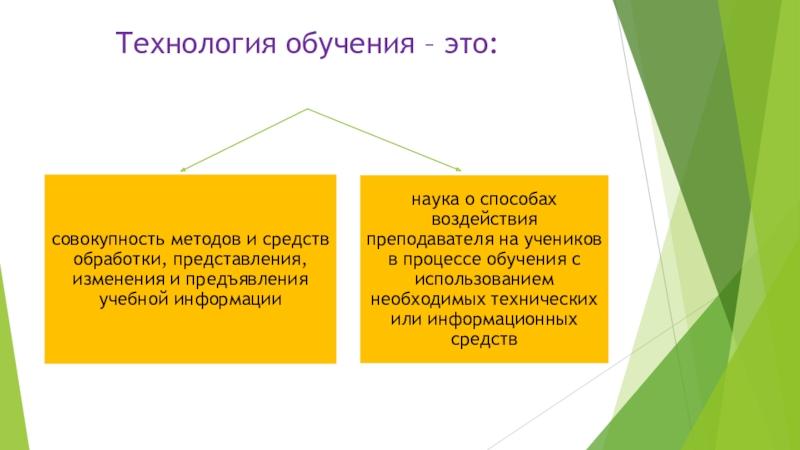 Технология обучения – это:

совокупность методов и средств обработки, представления, изменения и предъявления учебной информации

наука о способах воздействия преподавателя на учеников в процессе обучения с использованием необходимых технических или информационных средств